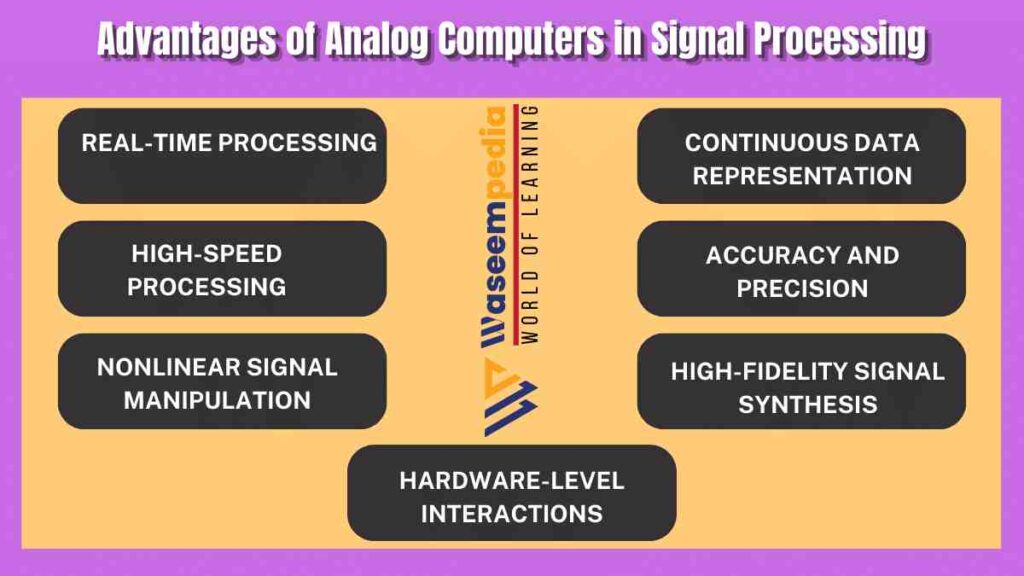 Advantages of Analog Computers in Signal Processing

REAL-TIME PROCESSING

HIGH-SPEED PROCESSING

NONLINEAR SIGNAL MANIPULATION

Waseempedia
WORLD OF LEARNING

CONTINUOUS DATA REPRESENTATION

ACCURACY AND PRECISION

HIGH-FIDELITY SIGNAL SYNTHESIS

HARDWARE-LEVEL INTERACTIONS